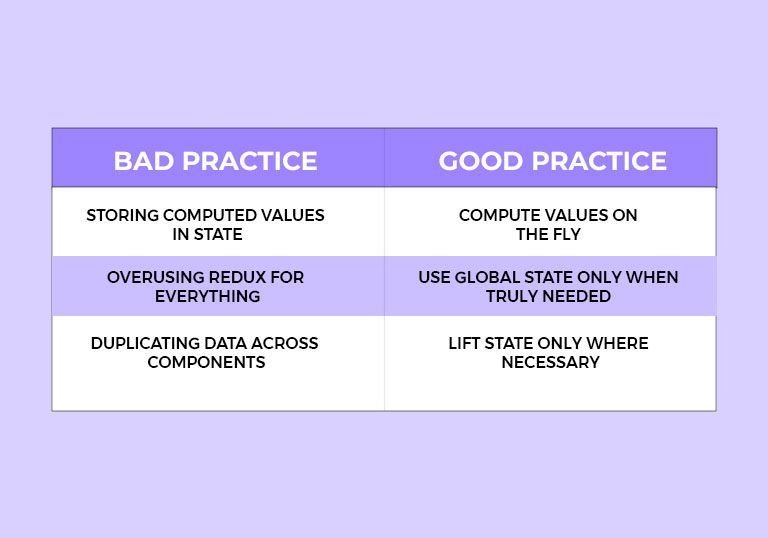 | BAD PRACTICE | GOOD PRACTICE |
|---|---|
| STORING COMPUTED VALUES IN STATE | COMPUTE VALUES ON THE FLY |
| OVERUSING REDUX FOR EVERYTHING | USE GLOBAL STATE ONLY WHEN TRULY NEEDED |
| DUPLICATING DATA ACROSS COMPONENTS | LIFT STATE ONLY WHERE NECESSARY |